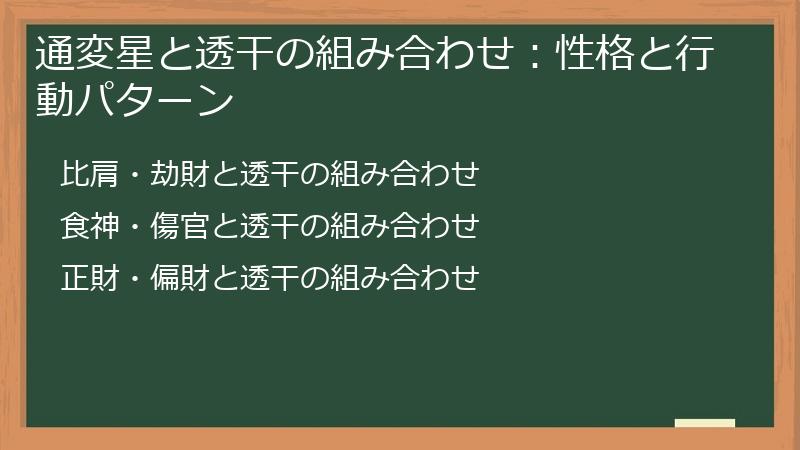 通変星と透干の組み合わせ：性格と行動パターン

比肩・劫財と透干の組み合わせ

食神・傷官と透干の組み合わせ

正財・偏財と透干の組み合わせ